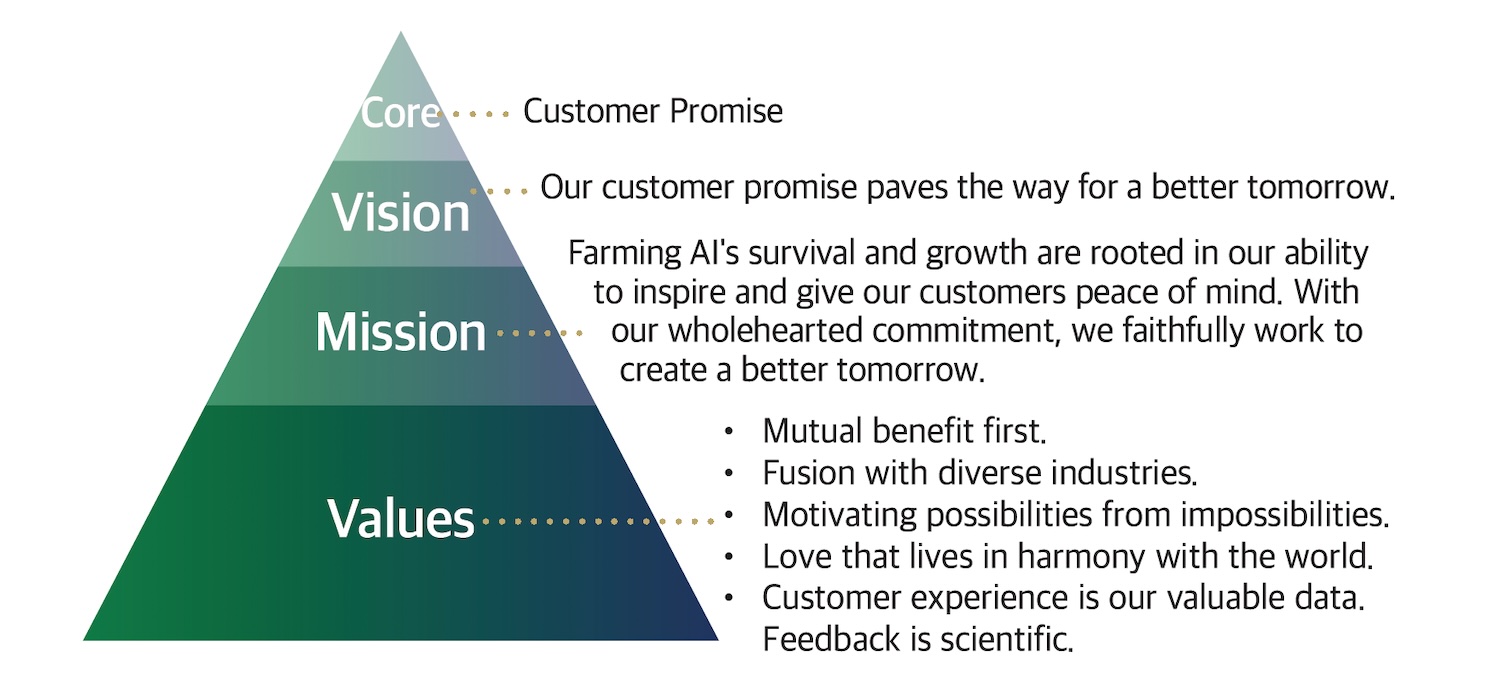 Core
Customer Promise

Vision
Our customer promise paves the way for a better tomorrow.

Mission
Farming AI's survival and growth are rooted in our ability to inspire and give our customers peace of mind. With our wholehearted commitment, we faithfully work to create a better tomorrow.

Values
• Mutual benefit first.
• Fusion with diverse industries.
• Motivating possibilities from impossibilities.
• Love that lives in harmony with the world.
• Customer experience is our valuable data. Feedback is scientific.